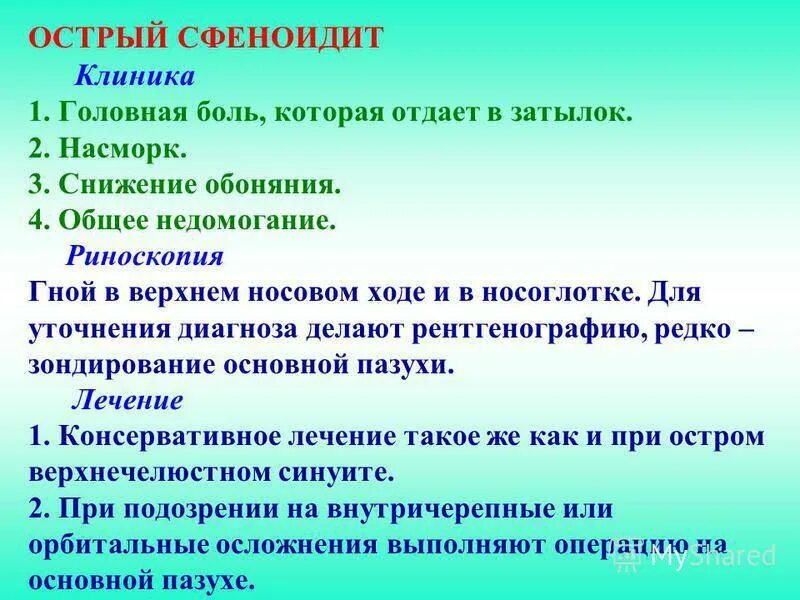 ОСТРЫЙ СФЕНОИДИТ

Клиника

1. Головная боль, которая отдает в затылок.
2. Насморк.
3. Снижение обоняния.
4. Общее недомогание.

Риноскопия

Гной в верхнем носовом ходе и в носоглотке. Для уточнения диагноза делают рентгенографию, редко – зондирование основной пазухи.

Лечение

1. Консервативное лечение такое же как и при остром верхнечелюстном синуите.
2. При подозрении на внутричерепные или орбитальные осложнения выполняют операцию на основной пазухе.

MyShared